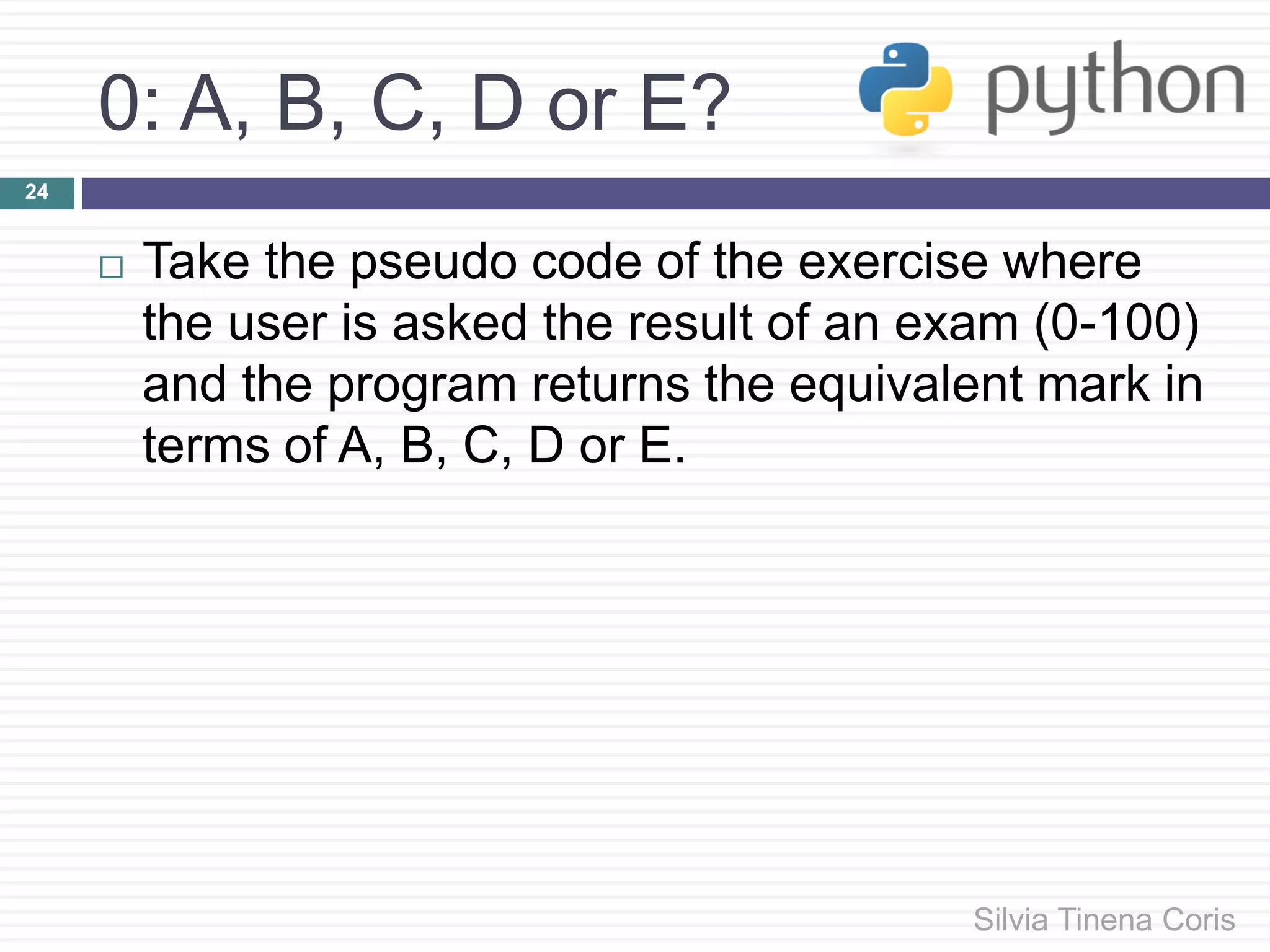 0: A, B, C, D or E?

python

24

Take the pseudo code of the exercise where the user is asked the result of an exam (0-100) and the program returns the equivalent mark in terms of A, B, C, D or E.

Silvia Tinena Coris